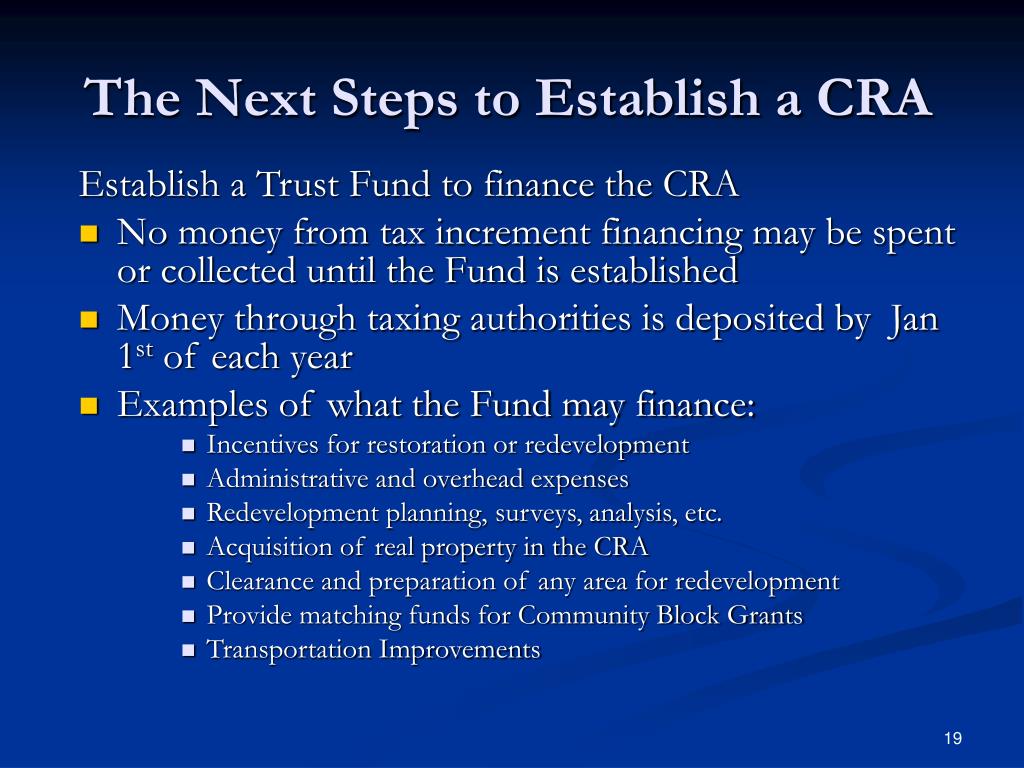 The Next Steps to Establish a CRA

Establish a Trust Fund to finance the CRA

- No money from tax increment financing may be spent or collected until the Fund is established
- Money through taxing authorities is deposited by Jan 1$^{st}$ of each year
- Examples of what the Fund may finance:
  - Incentives for restoration or redevelopment
  - Administrative and overhead expenses
  - Redevelopment planning, surveys, analysis, etc.
  - Acquisition of real property in the CRA
  - Clearance and preparation of any area for redevelopment
  - Provide matching funds for Community Block Grants
  - Transportation Improvements

19